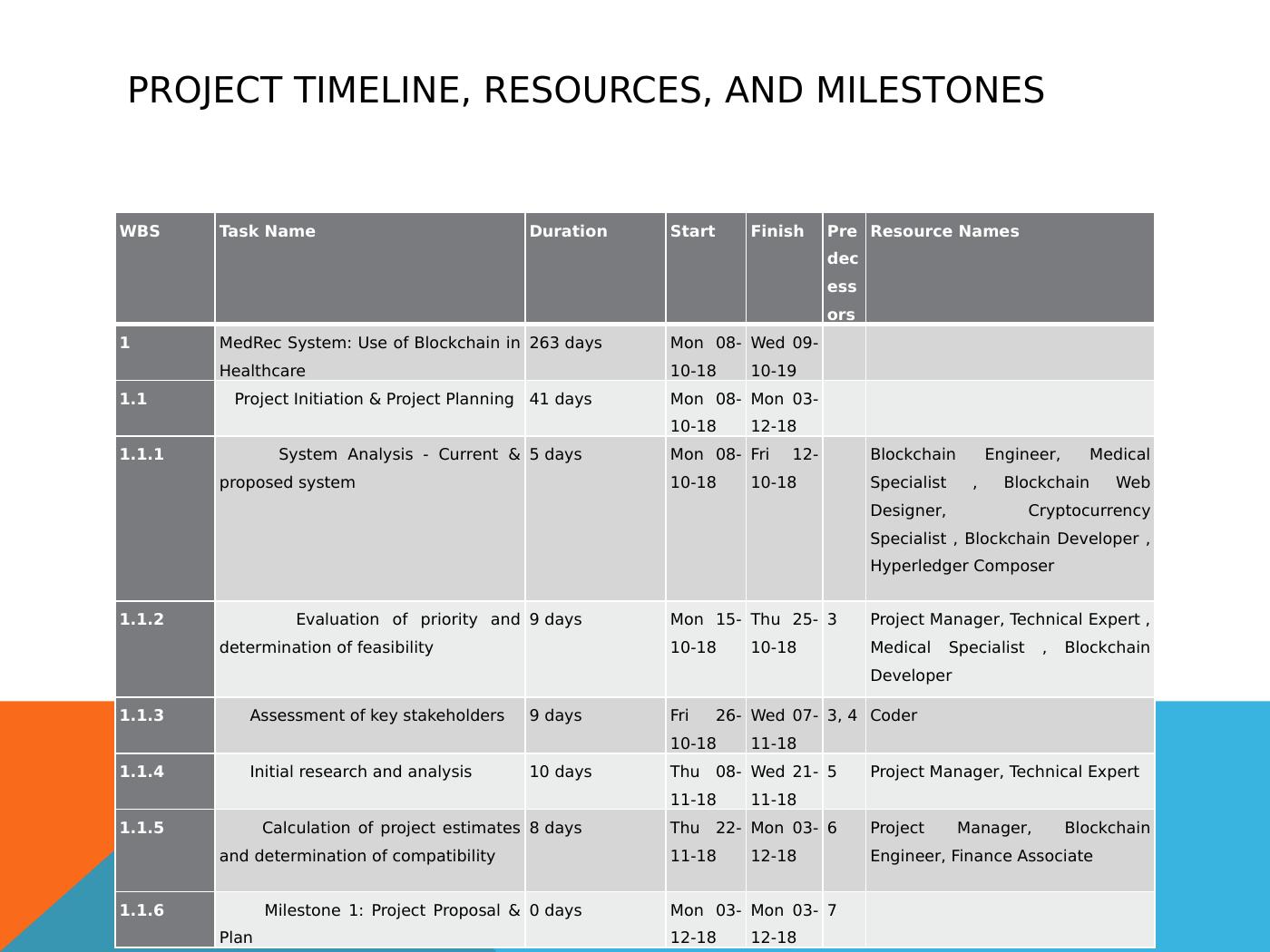 PROJECT TIMELINE, RESOURCES, AND MILESTONES

| WBS | Task Name | Duration | Start | Finish | Predecessors | Resource Names |
|---|---|---|---|---|---|---|
| 1 | MedRec System: Use of Blockchain in Healthcare | 263 days | Mon 08-10-18 | Wed 09-10-19 | | |
| 1.1 | Project Initiation & Project Planning | 41 days | Mon 08-10-18 | Mon 03-12-18 | | |
| 1.1.1 | System Analysis - Current & proposed system | 5 days | Mon 08-10-18 | Fri 12-10-18 | | Blockchain Engineer, Medical Specialist , Blockchain Web Designer, Cryptocurrency Specialist , Blockchain Developer , Hyperledger Composer |
| 1.1.2 | Evaluation of priority and determination of feasibility | 9 days | Mon 15-10-18 | Thu 25-10-18 | 3 | Project Manager, Technical Expert , Medical Specialist , Blockchain Developer |
| 1.1.3 | Assessment of key stakeholders | 9 days | Fri 26-10-18 | Wed 07-11-18 | 3, 4 | Coder |
| 1.1.4 | Initial research and analysis | 10 days | Thu 08-11-18 | Wed 21-11-18 | 5 | Project Manager, Technical Expert |
| 1.1.5 | Calculation of project estimates and determination of compatibility | 8 days | Thu 22-11-18 | Mon 03-12-18 | 6 | Project Manager, Blockchain Engineer, Finance Associate |
| 1.1.6 | Milestone 1: Project Proposal & Plan | 0 days | Mon 03-12-18 | Mon 03-12-18 | 7 | |